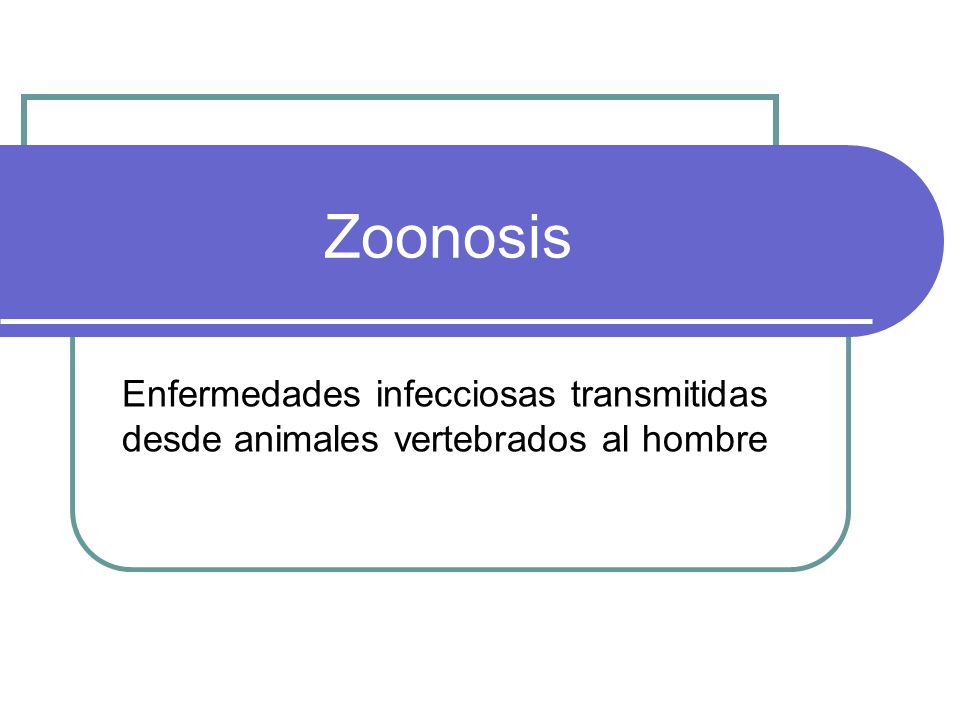 Zoonosis

Enfermedades infecciosas transmitidas desde animales vertebrados al hombre